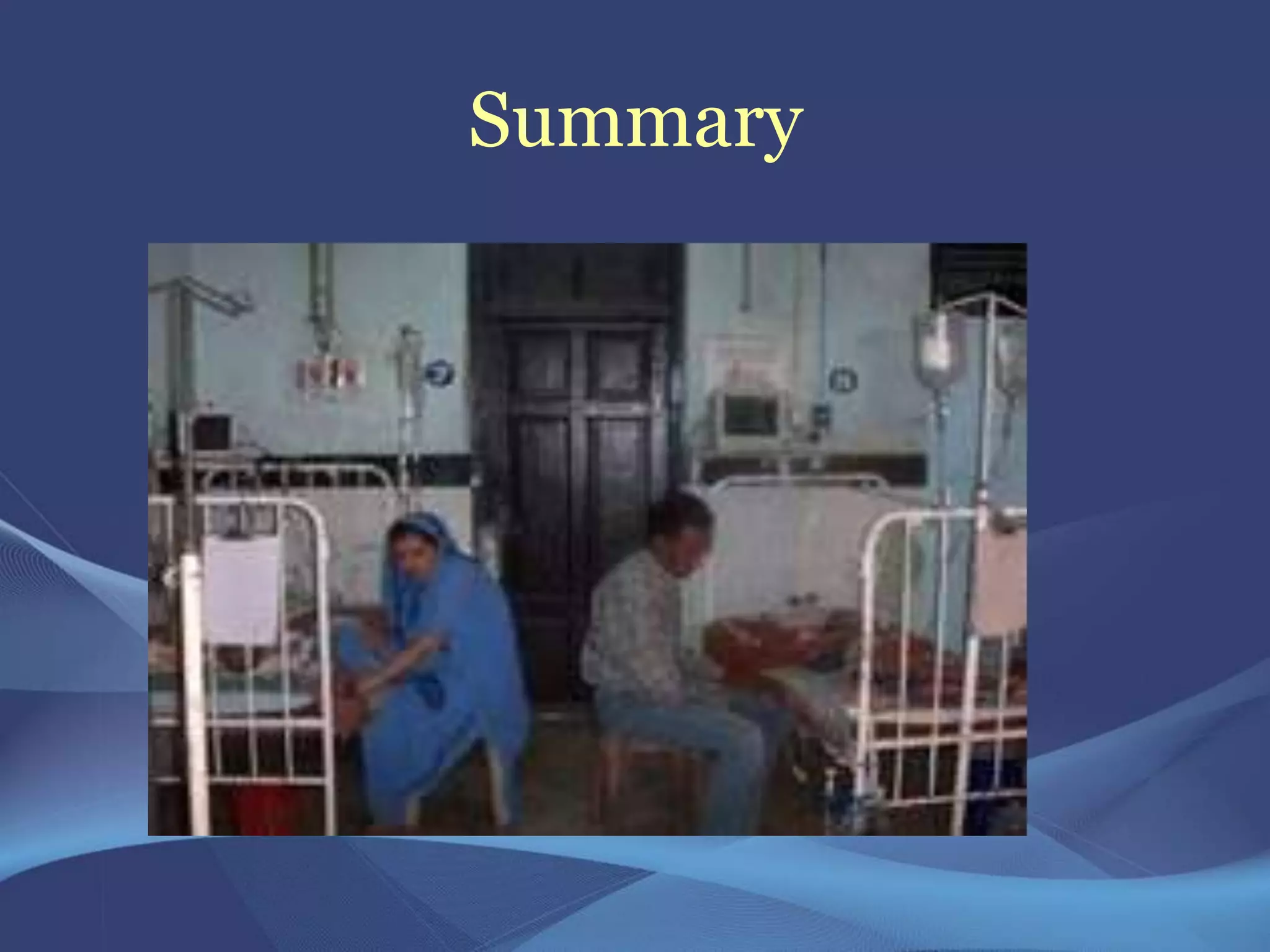 Summary